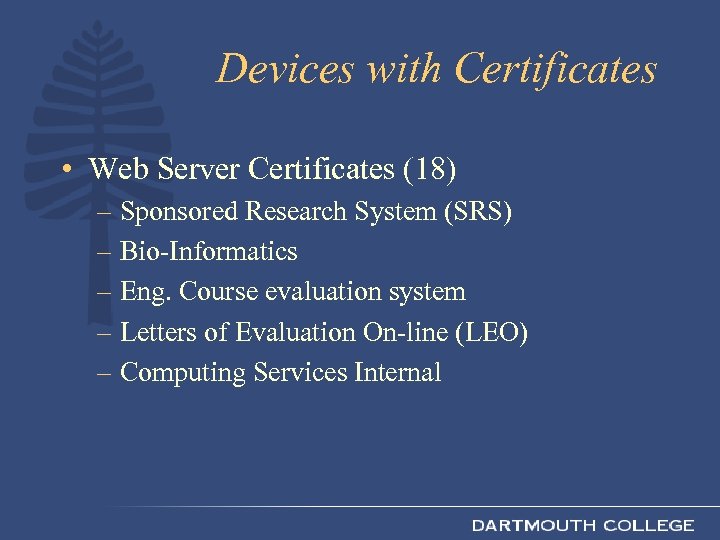 Devices with Certificates

• Web Server Certificates (18)
– Sponsored Research System (SRS)
– Bio-Informatics
– Eng. Course evaluation system
– Letters of Evaluation On-line (LEO)
– Computing Services Internal

DARTMOUTH COLLEGE